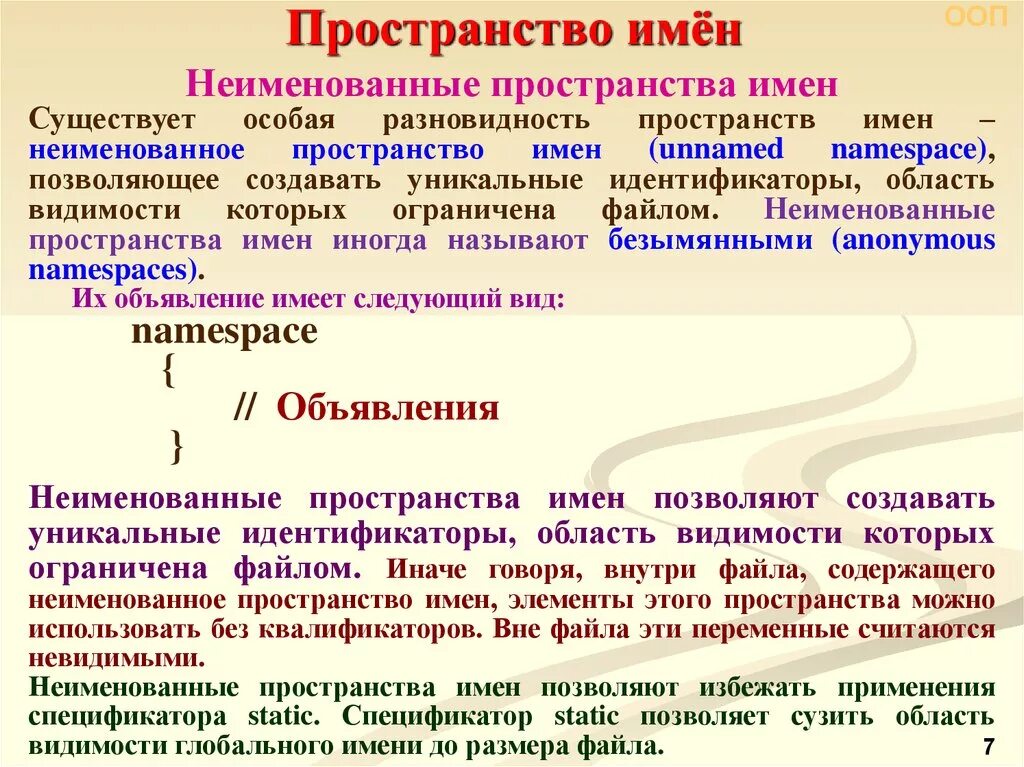 Пространство имён

ООП

Неименованные пространства имен

Существует особая разновидность пространств имен – неименованное пространство имен (unnamed namespace), позволяющее создавать уникальные идентификаторы, область видимости которых ограничена файлом. Неименованные пространства имен иногда называют безымянными (anonymous namespaces).

Их объявление имеет следующий вид:

namespace
{
// Объявления
}

Неименованные пространства имен позволяют создавать уникальные идентификаторы, область видимости которых ограничена файлом. Иначе говоря, внутри файла, содержащего неименованное пространство имен, элементы этого пространства можно использовать без квалификаторов. Вне файла эти переменные считаются невидимыми.

Неименованные пространства имен позволяют избежать применения спецификатора static. Спецификатор static позволяет сузить область видимости глобального имени до размера файла.

7